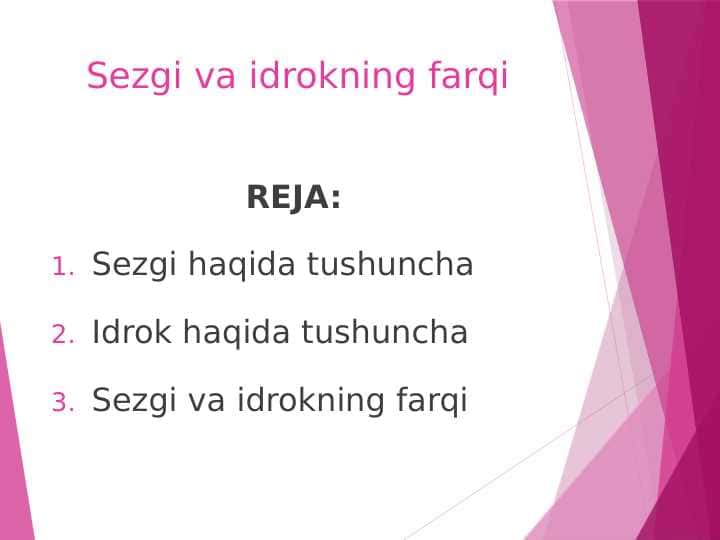 Sezgi va idrokning farqi

REJA:

1. Sezgi haqida tushuncha
2. Idrok haqida tushuncha
3. Sezgi va idrokning farqi